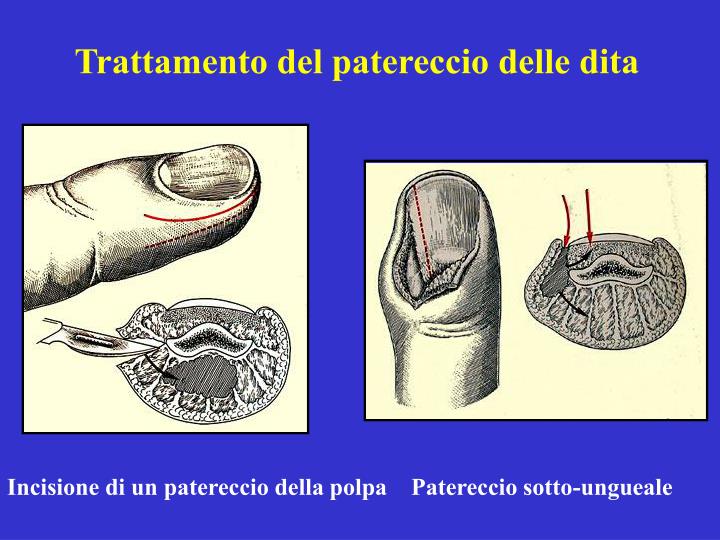 Trattamento del patereccio delle dita

Incisione di un patereccio della polpa

Patereccio sotto-ungueale